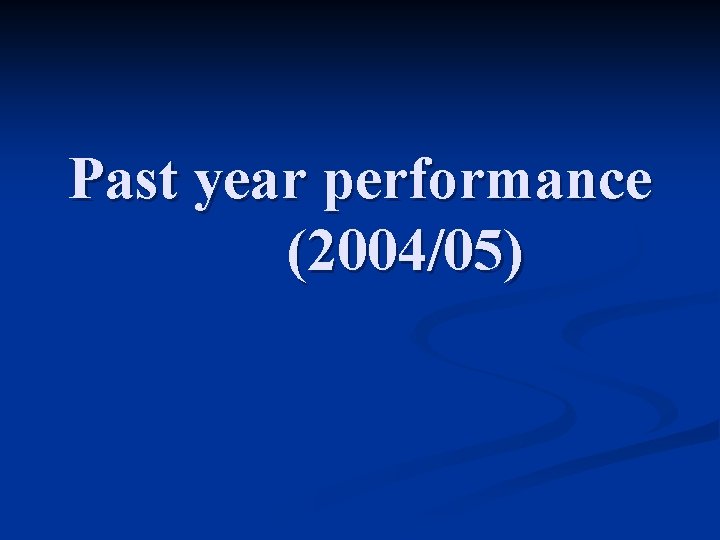 Past year performance (2004/05)